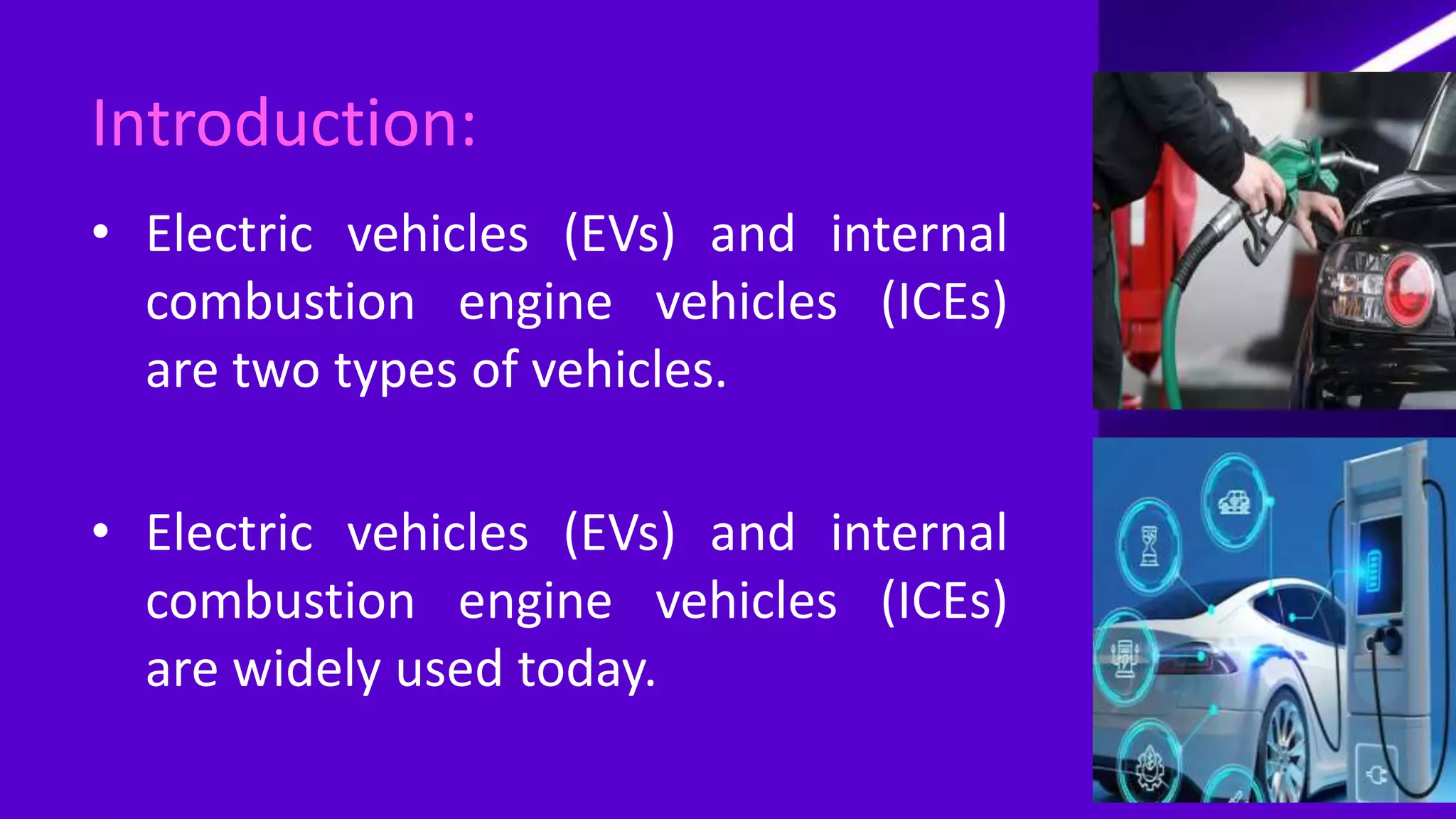 Introduction:

• Electric vehicles (EVs) and internal combustion engine vehicles (ICEs) are two types of vehicles.

• Electric vehicles (EVs) and internal combustion engine vehicles (ICEs) are widely used today.